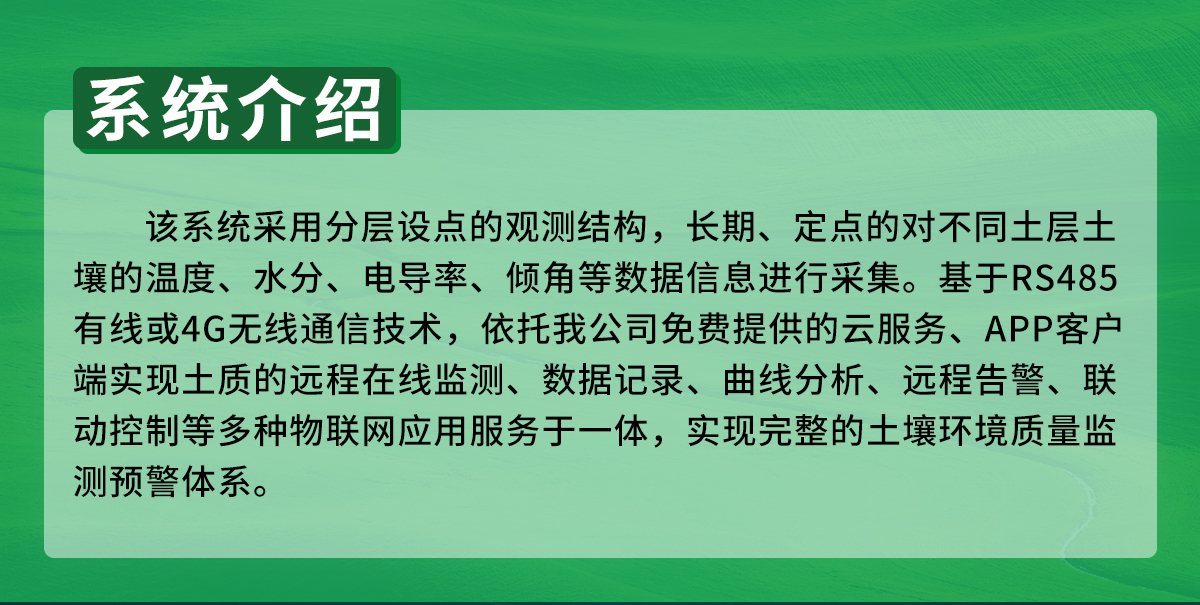 系统介绍

该系统采用分层设点的观测结构，长期、定点的对不同土层土壤的温度、水分、电导率、倾角等数据信息进行采集。基于RS485有线或4G无线通信技术，依托我公司免费提供的云服务、APP客户端实现土质的远程在线监测、数据记录、曲线分析、远程告警、联动控制等多种物联网应用服务于一体，实现完整的土壤环境质量监测预警体系。